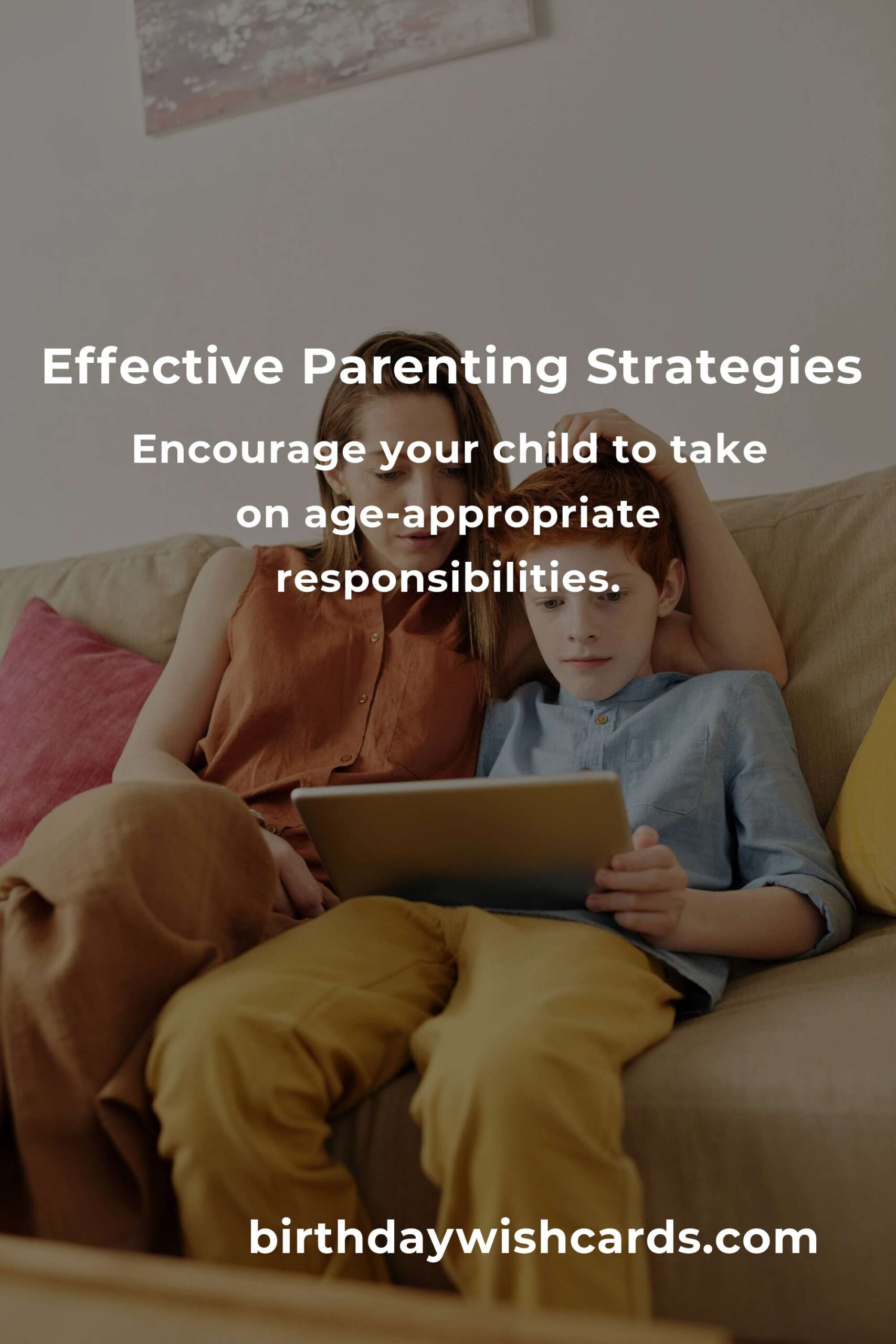 Effective Parenting Strategies

Encourage your child to take on age-appropriate responsibilities.

birthdaywishcards.com